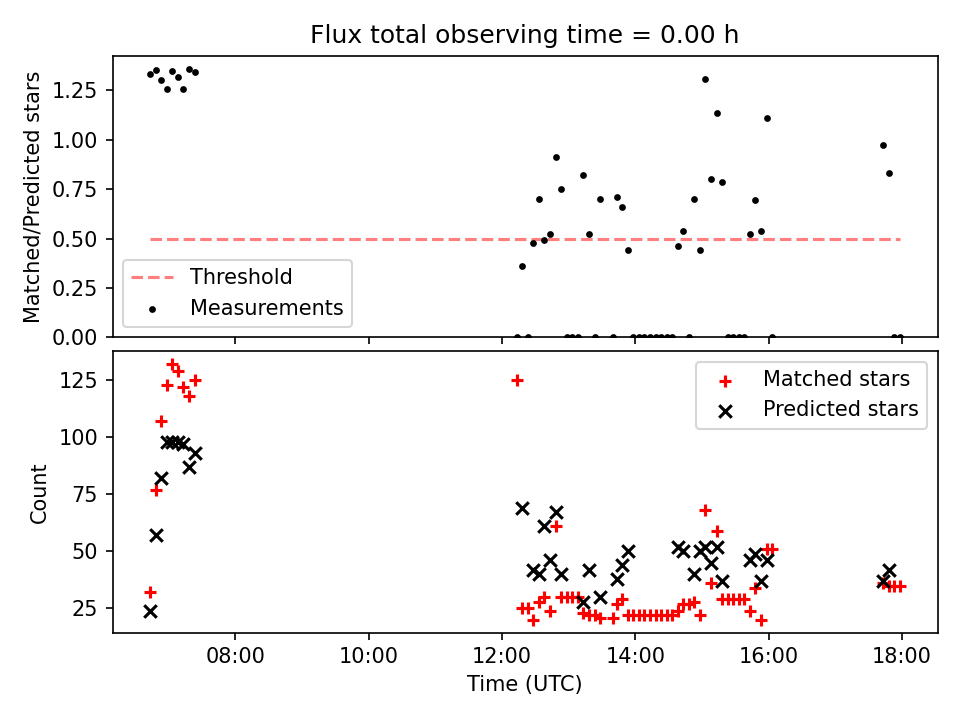 Flux total observing time = 0.00 h

Matched/Predicted stars

1.25
1.00
0.75
0.50
0.25
0.00

Threshold
Measurements

Count

125
100
75
50
25

Matched stars
Predicted stars

08:00
10:00
12:00
14:00
16:00
18:00

Time (UTC)